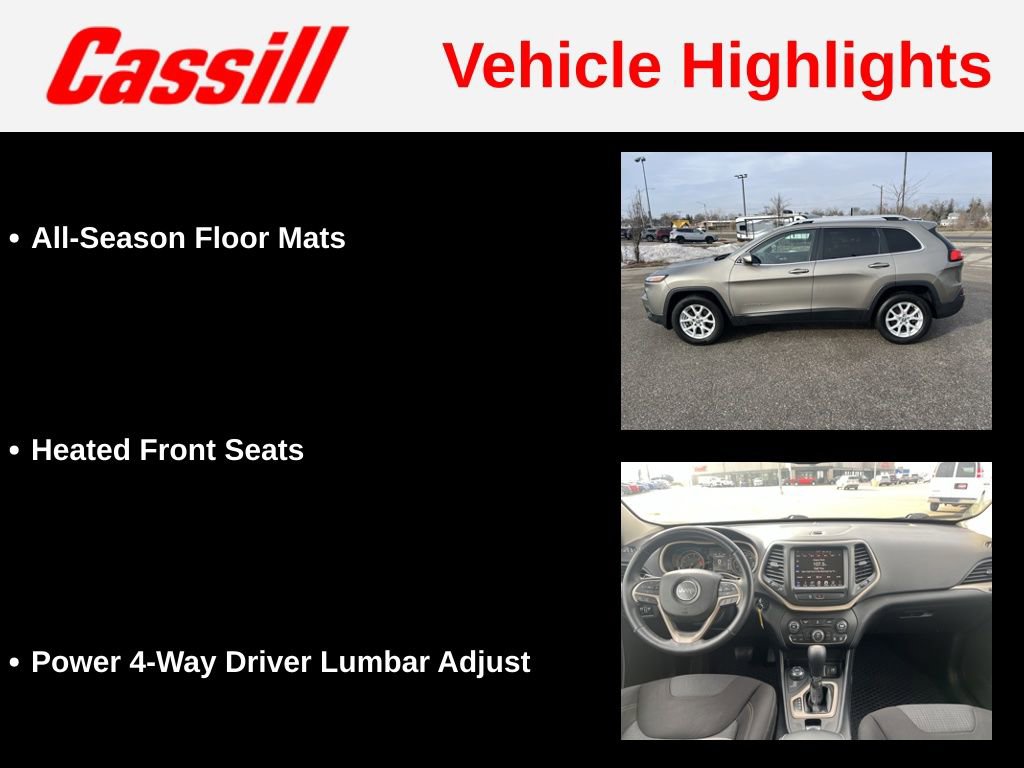 Cassill

Vehicle Highlights

• All-Season Floor Mats

• Heated Front Seats

• Power 4-Way Driver Lumbar Adjust